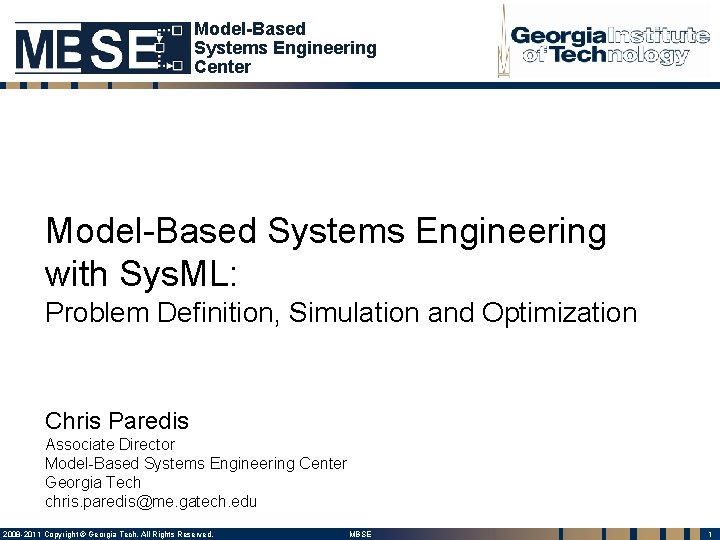 MBSE Model-Based Systems Engineering Center

Georgia Institute of Technology

Model-Based Systems Engineering with SysML:
Problem Definition, Simulation and Optimization

Chris Paredis
Associate Director
Model-Based Systems Engineering Center
Georgia Tech
chris.paredis@me.gatech.edu

2008-2011 Copyright © Georgia Tech. All Rights Reserved. MBSE 1